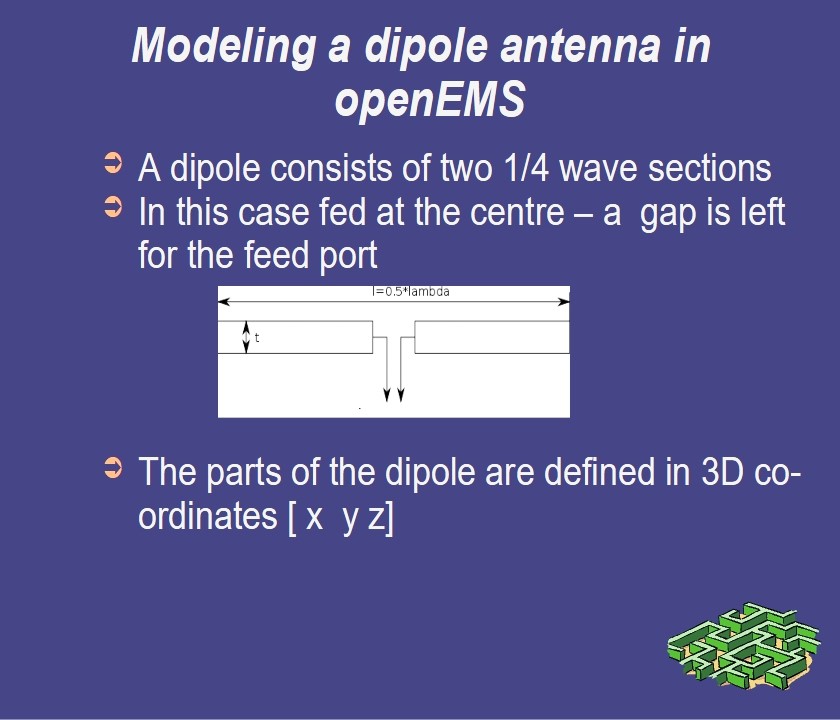 Modeling a dipole antenna in openEMS

A dipole consists of two 1/4 wave sections

In this case fed at the centre – a gap is left for the feed port

l=0.5*lambda

t

The parts of the dipole are defined in 3D co-ordinates [ x y z]